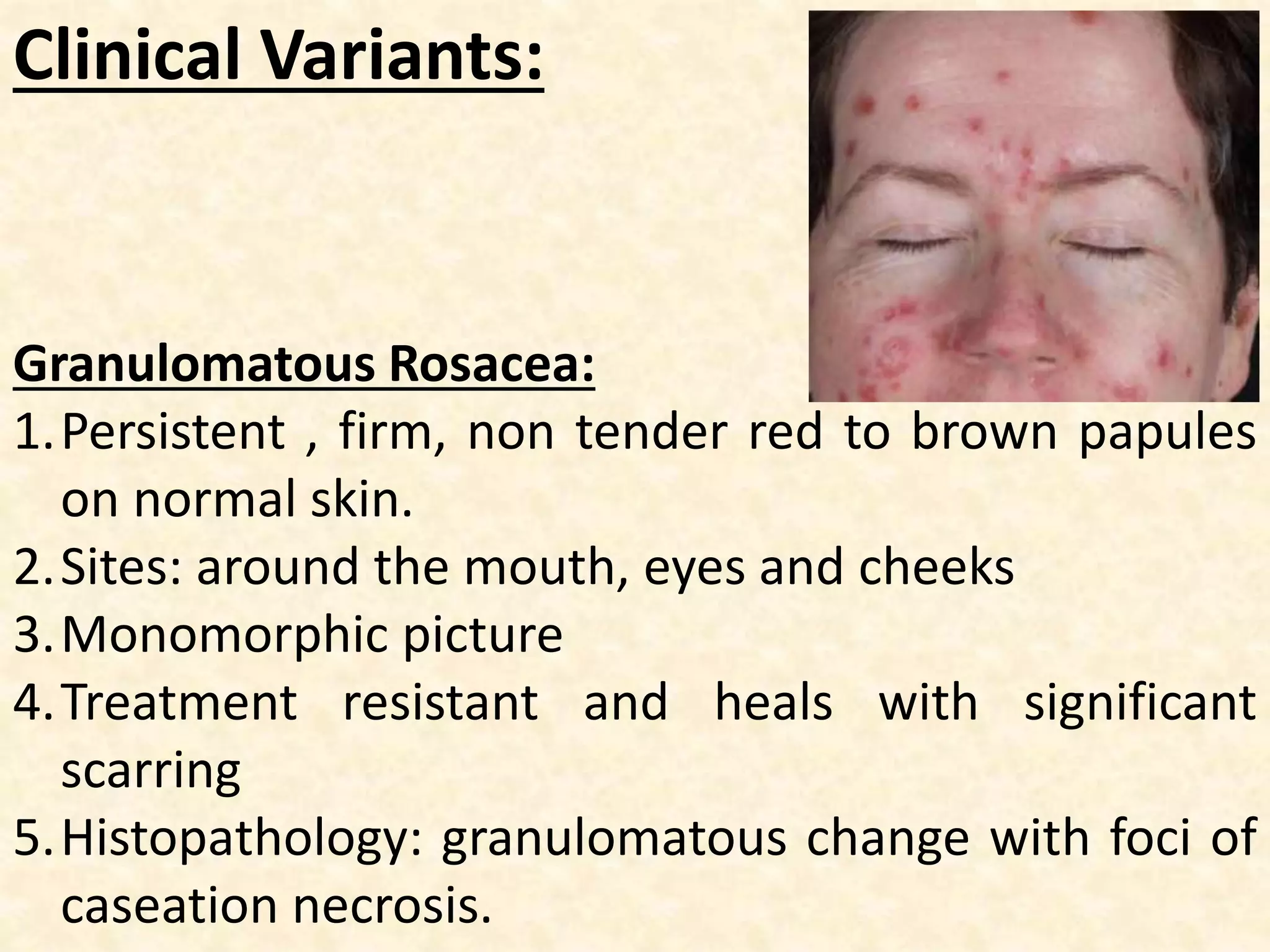 Clinical Variants:

Granulomatous Rosacea:

1. Persistent , firm, non tender red to brown papules on normal skin.
2. Sites: around the mouth, eyes and cheeks
3. Monomorphic picture
4. Treatment resistant and heals with significant scarring
5. Histopathology: granulomatous change with foci of caseation necrosis.